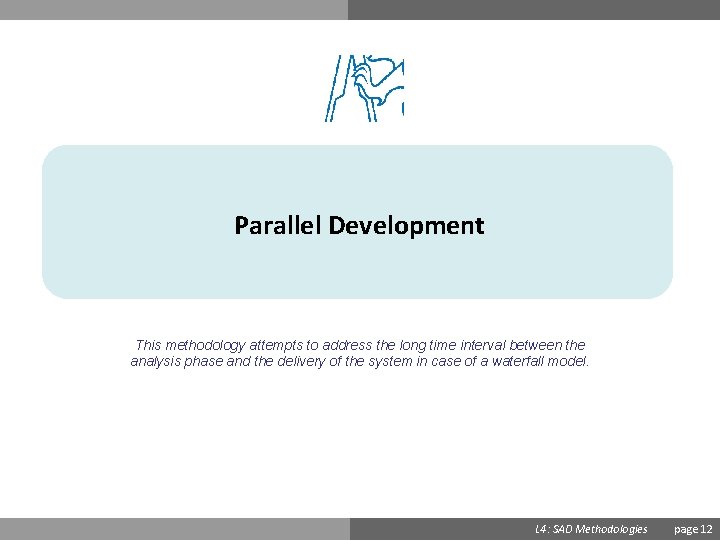 Parallel Development

This methodology attempts to address the long time interval between the analysis phase and the delivery of the system in case of a waterfall model.

L4: SAD Methodologies page 12